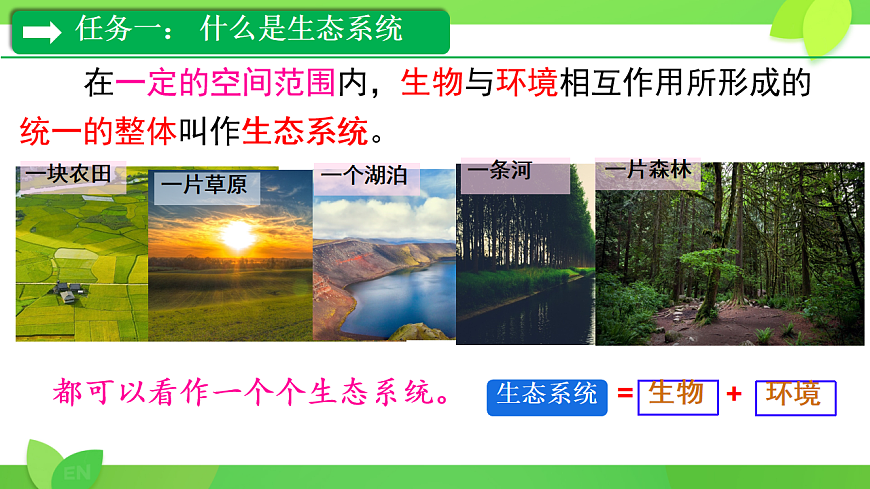 任务一： 什么是生态系统

在一定的空间范围内，生物与环境相互作用所形成的统一的整体叫作生态系统。

一块农田

一片草原

一个湖泊

一条河

一片森林

都可以看作一个个生态系统。

生态系统 = 生物 + 环境

EN